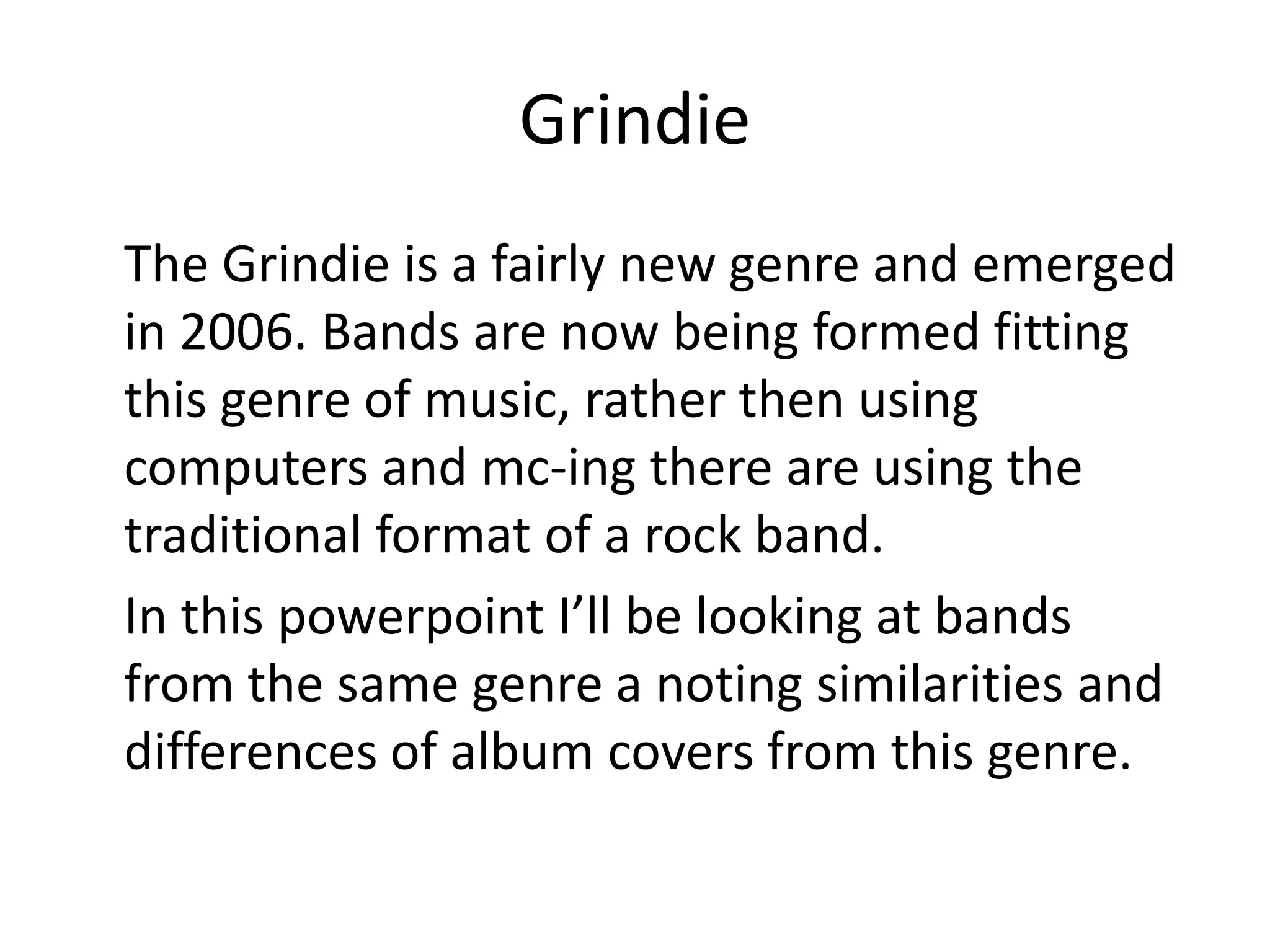 Grindie

The Grindie is a fairly new genre and emerged in 2006. Bands are now being formed fitting this genre of music, rather then using computers and mc-ing there are using the traditional format of a rock band.

In this powerpoint I'll be looking at bands from the same genre a noting similarities and differences of album covers from this genre.